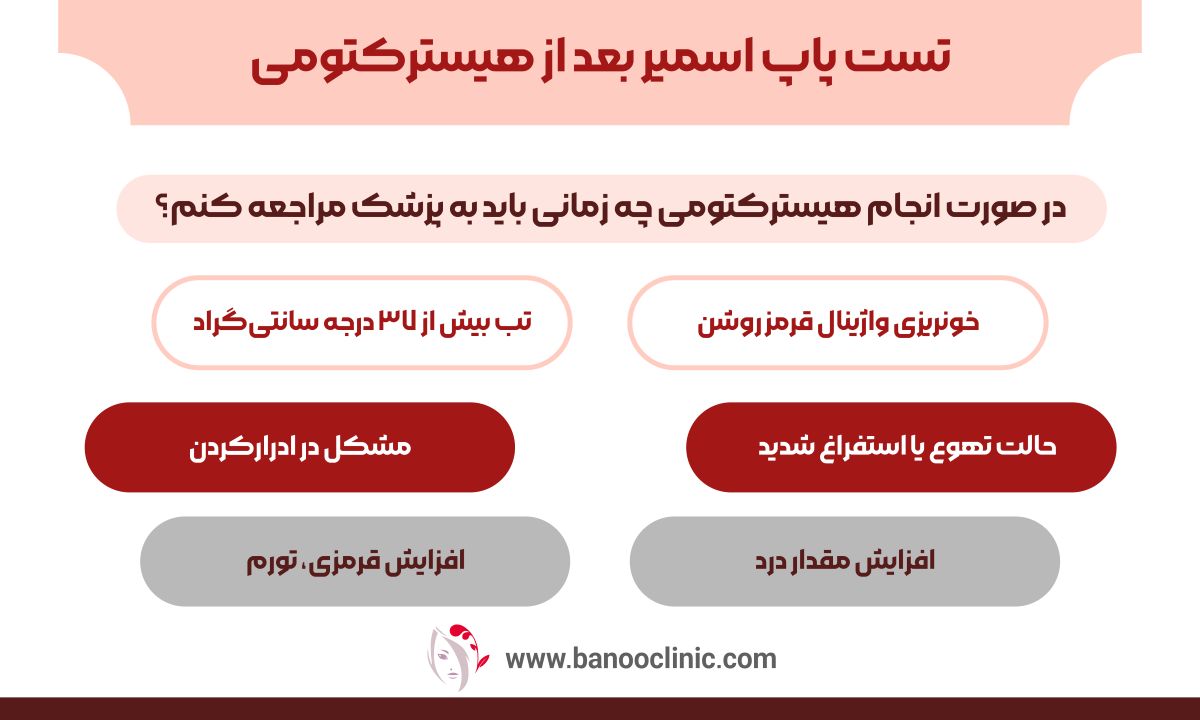 تست پاپ اسمیر بعد از هیسترکتومی

در صورت انجام هیسترکتومی چه زمانی باید به پزشک مراجعه کنم؟

خونریزی واژینال قرمز روشن

تب بیش از ۳۸ درجه سانتی‌گراد

حالت تهوع یا استفراغ شدید

مشکل در ادرارکردن

افزایش مقدار درد

افزایش قرمزی، تورم

www.banooclinic.com